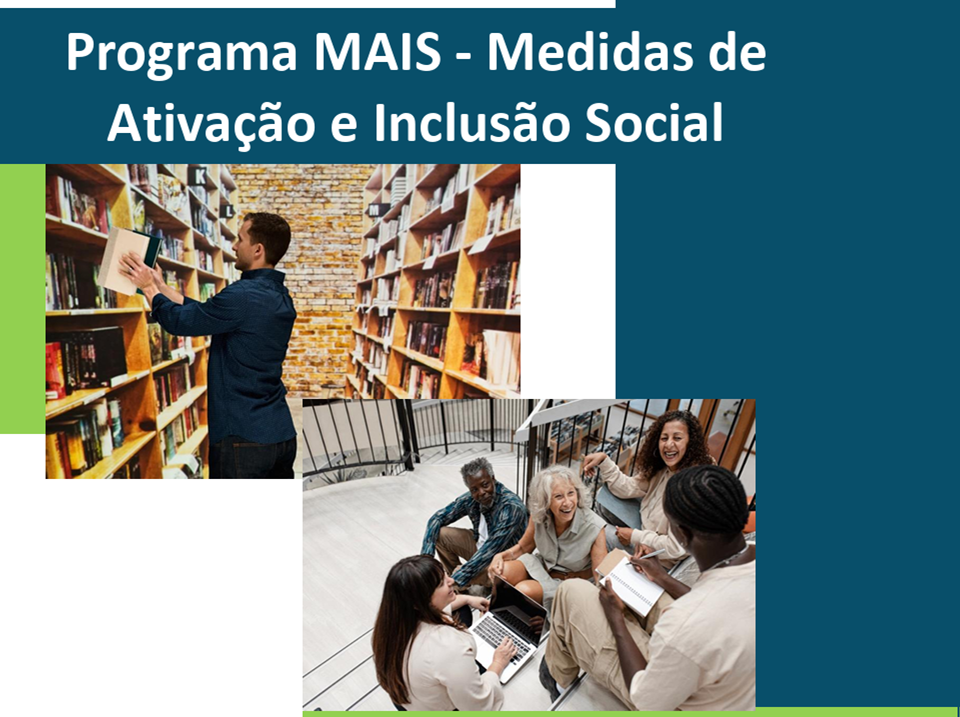 Programa MAIS - Medidas de Ativação e Inclusão Social